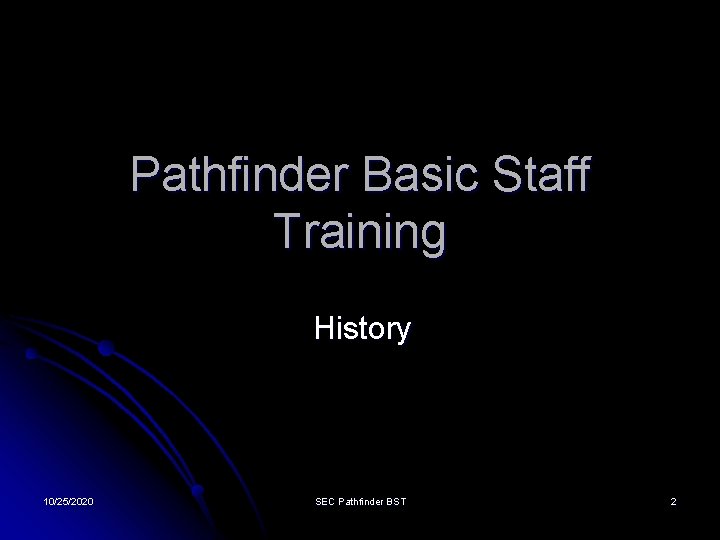 Pathfinder Basic Staff Training

History

10/25/2020

SEC Pathfinder BST

2